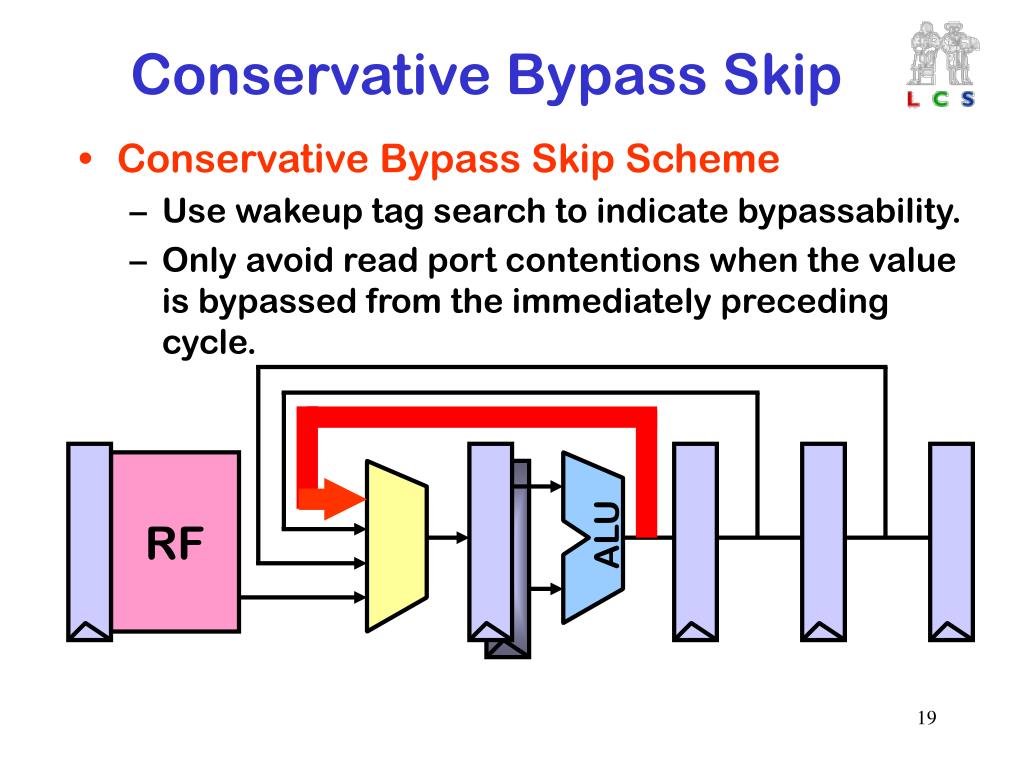 Conservative Bypass Skip

L C S

• Conservative Bypass Skip Scheme
– Use wakeup tag search to indicate bypassability.
– Only avoid read port contentions when the value is bypassed from the immediately preceding cycle.

RF

ALU

19